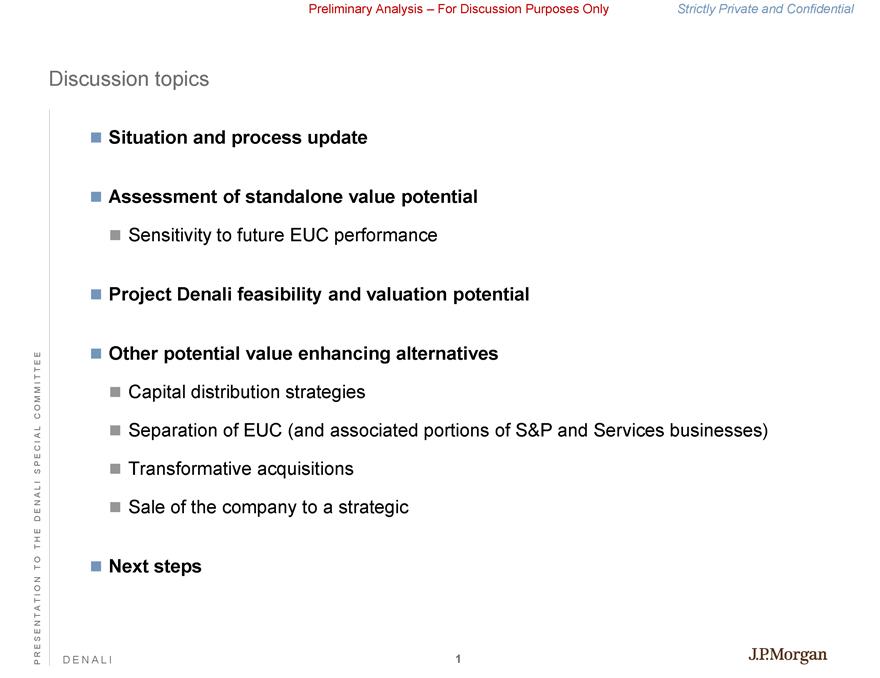 Preliminary Analysis – For Discussion Purposes Only

Strictly Private and Confidential

Discussion topics

Situation and process update

Assessment of standalone value potential

Sensitivity to future EUC performance

Project Denali feasibility and valuation potential

Other potential value enhancing alternatives

Capital distribution strategies

Separation of EUC (and associated portions of S&P and Services businesses)

Transformative acquisitions

Sale of the company to a strategic

Next steps

PRESENTATION TO THE DENALI SPECIAL COMMITTEE

DENALI

1

J.P.Morgan